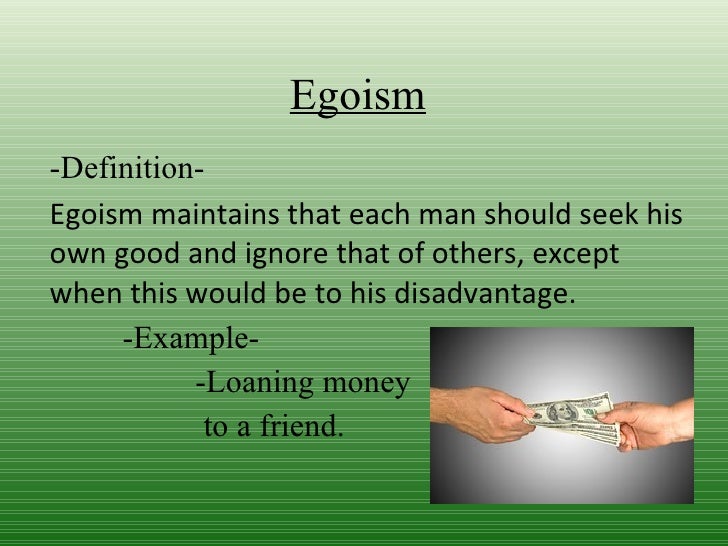 Egoism

-Definition-

Egoism maintains that each man should seek his own good and ignore that of others, except when this would be to his disadvantage.

-Example-

-Loaning money to a friend.